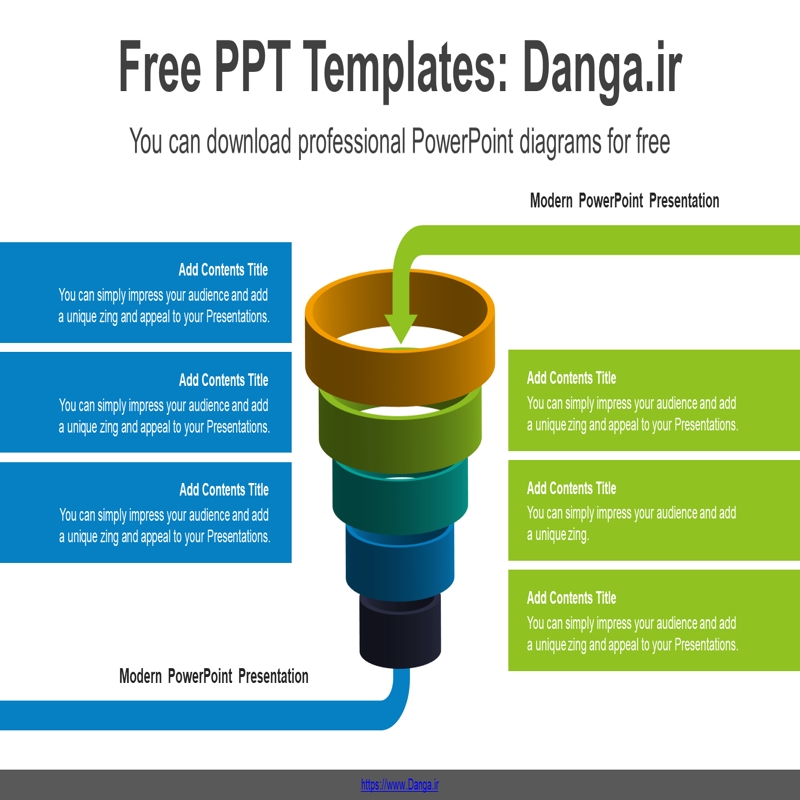 Free PPT Templates: Danga.ir

You can download professional PowerPoint diagrams for free

Modern PowerPoint Presentation

Add Contents Title
You can simply impress your audience and add a unique zing and appeal to your Presentations.

Add Contents Title
You can simply impress your audience and add a unique zing and appeal to your Presentations.

Add Contents Title
You can simply impress your audience and add a unique zing and appeal to your Presentations.

Add Contents Title
You can simply impress your audience and add a unique zing and appeal to your Presentations.

Add Contents Title
You can simply impress your audience and add a unique zing.

Add Contents Title
You can simply impress your audience and add a unique zing and appeal to your Presentations.

Modern PowerPoint Presentation

https://www.Danga.ir